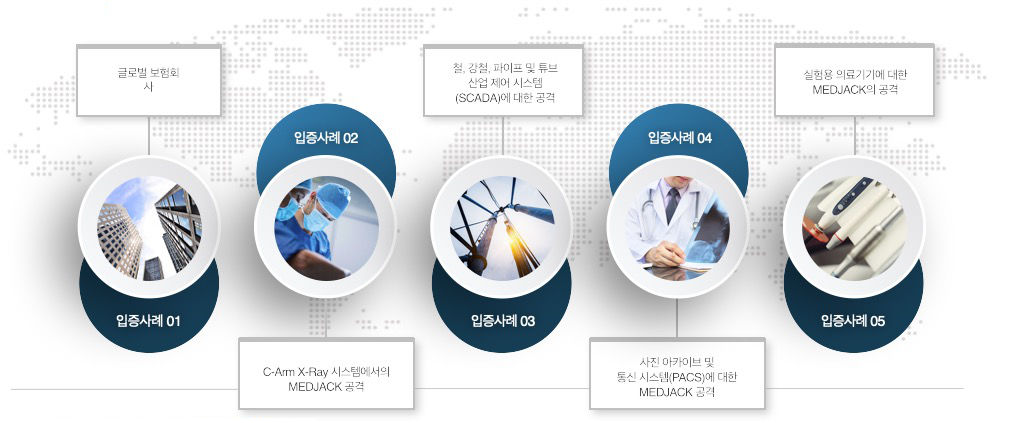 글로벌 보험회사

입증사례 01

입증사례 02

C-Arm X-Ray 시스템에서의 MEDJACK 공격

철, 강철, 파이프 및 튜브 산업 제어 시스템 (SCADA)에 대한 공격

입증사례 03

입증사례 04

사진 아카이브 및 통신 시스템(PACS)에 대한 MEDJACK 공격

실험용 의료기기에 대한 MEDJACK의 공격

입증사례 05